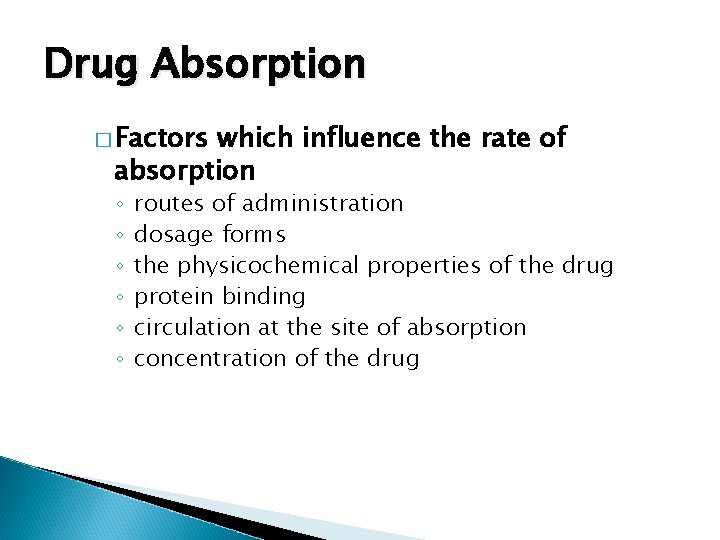 Drug Absorption

□ Factors which influence the rate of absorption
◦ routes of administration
◦ dosage forms
◦ the physicochemical properties of the drug
◦ protein binding
◦ circulation at the site of absorption
◦ concentration of the drug